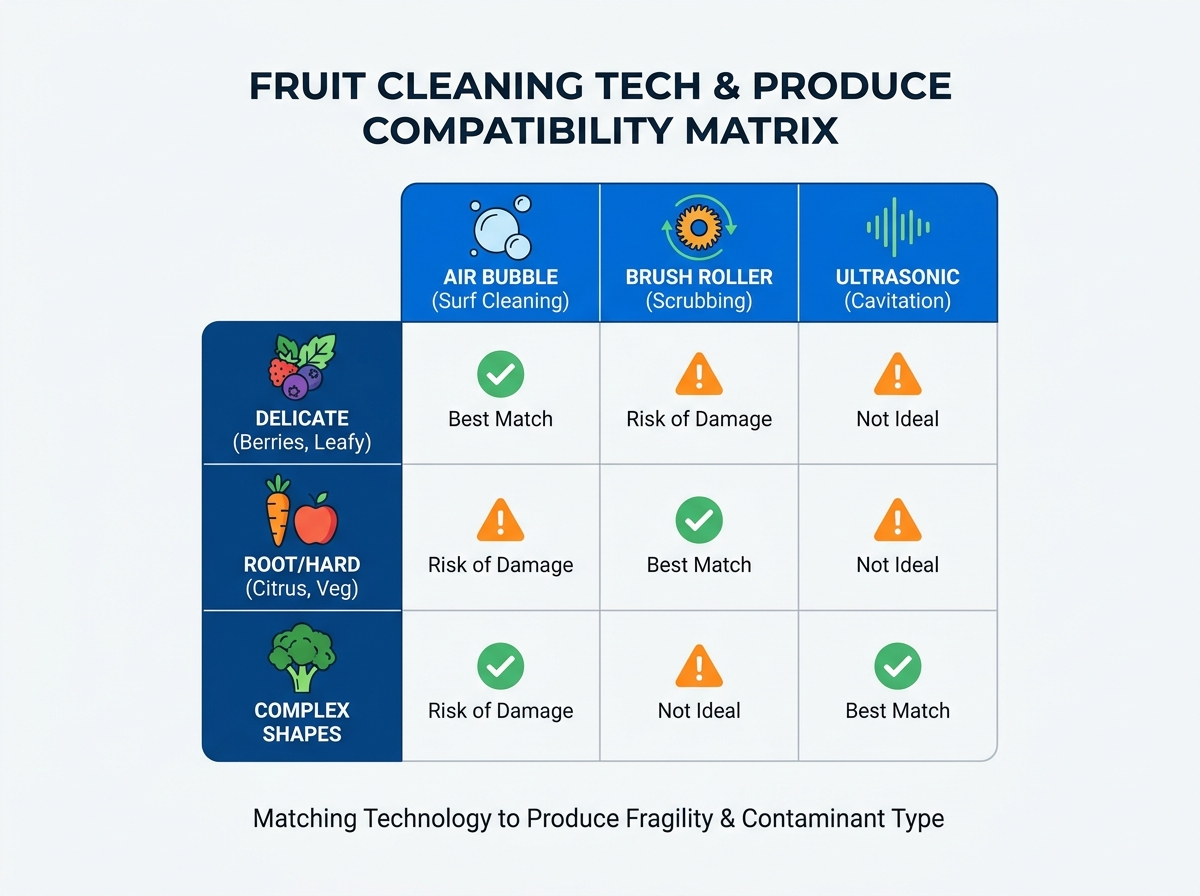 FRUIT CLEANING TECH & PRODUCE COMPATIBILITY MATRIX

| | AIR BUBBLE (Surf Cleaning) | BRUSH ROLLER (Scrubbing) | ULTRASONIC (Cavitation) |
|---|---|---|---|
| DELICATE (Berries, Leafy) | Best Match | Risk of Damage | Not Ideal |
| ROOT/HARD (Citrus, Veg) | Risk of Damage | Best Match | Not Ideal |
| COMPLEX SHAPES | Risk of Damage | Not Ideal | Best Match |

Matching Technology to Produce Fragility & Contaminant Type